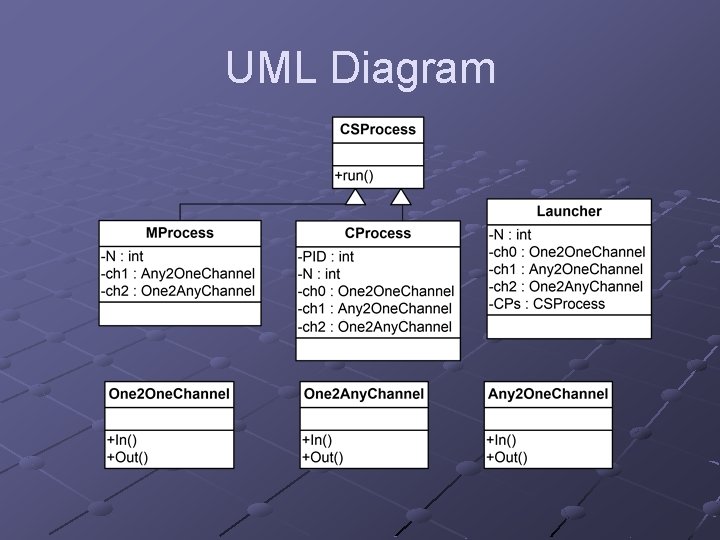 UML Diagram

CSProcess

+run()

MProcess
-N : int
-ch1 : Any2OneChannel
-ch2 : One2AnyChannel

CProcess
-PID : int
-N : int
-ch0 : One2OneChannel
-ch1 : Any2OneChannel
-ch2 : One2AnyChannel

Launcher
-N : int
-ch0 : One2OneChannel
-ch1 : Any2OneChannel
-ch2 : One2AnyChannel
-CPs : CSProcess

One2OneChannel
+In()
+Out()

One2AnyChannel
+In()
+Out()

Any2OneChannel
+In()
+Out()